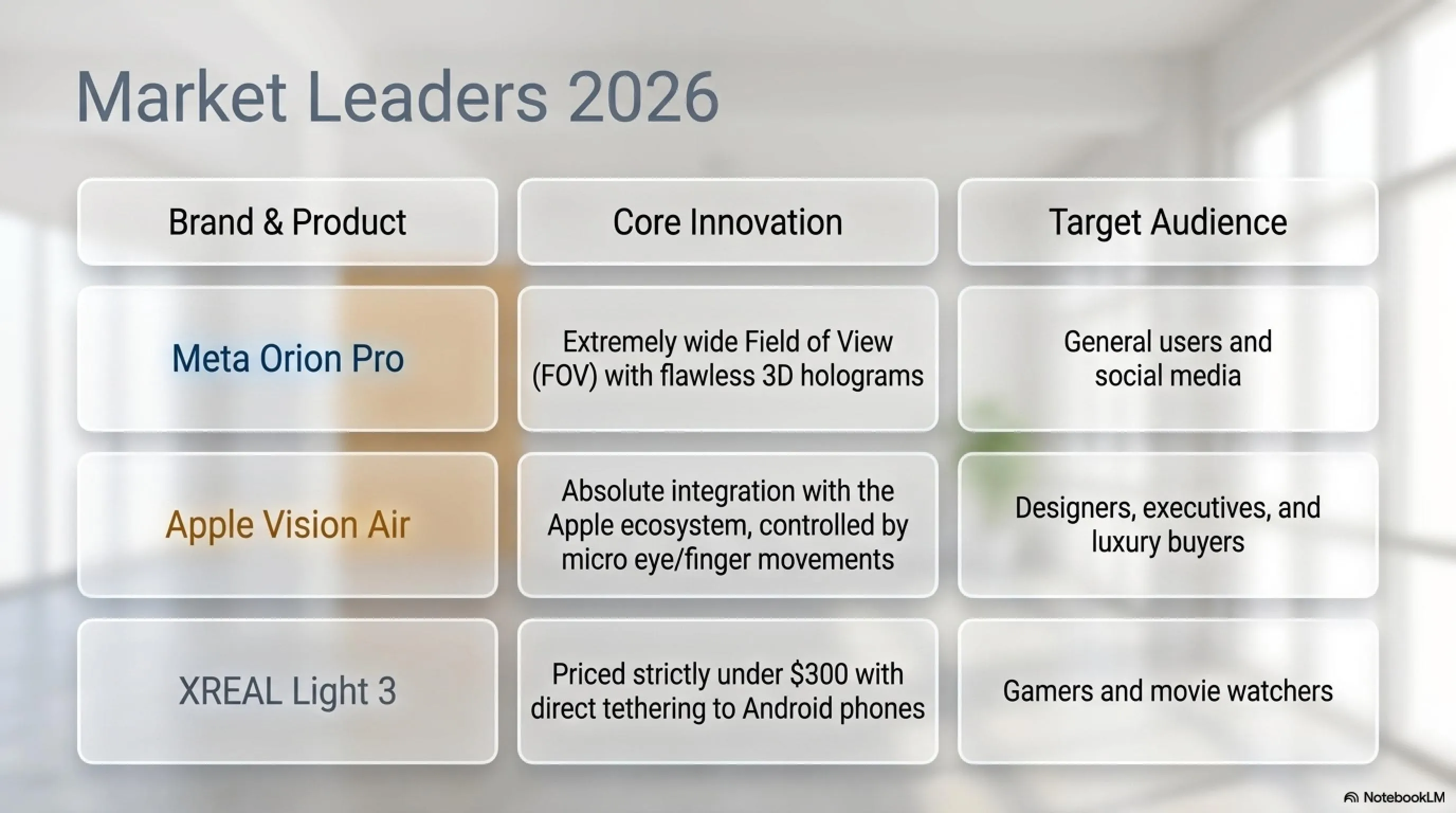 Market Leaders 2026

| Brand & Product | Core Innovation | Target Audience |
|---|---|---|
| Meta Orion Pro | Extremely wide Field of View (FOV) with flawless 3D holograms | General users and social media |
| Apple Vision Air | Absolute integration with the Apple ecosystem, controlled by micro eye/finger movements | Designers, executives, and luxury buyers |
| XREAL Light 3 | Priced strictly under $300 with direct tethering to Android phones | Gamers and movie watchers |

NotebookLM